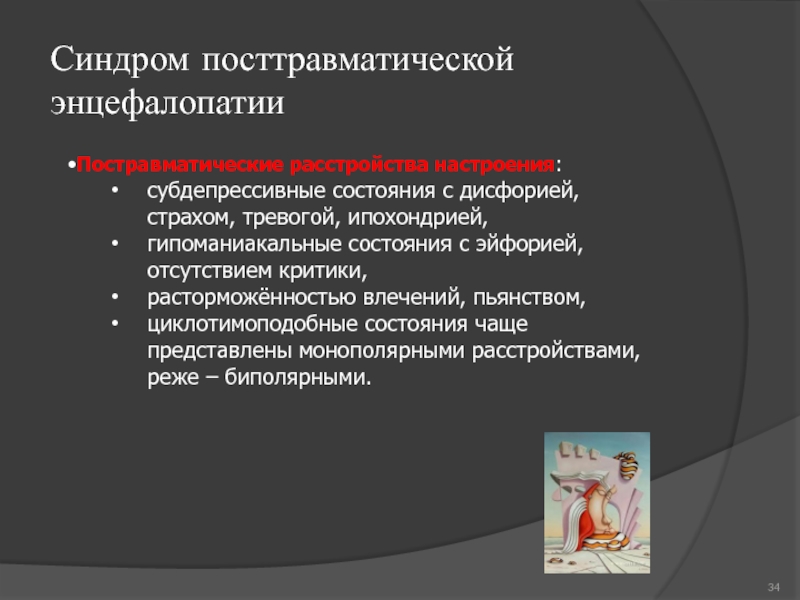 Синдром посттравматической энцефалопатии

•Постравматические расстройства настроения:
• субдепрессивные состояния с дисфорией, страхом, тревогой, ипохондрией,
• гипоманиакальные состояния с эйфорией, отсутствием критики,
• расторможённостью влечений, пьянством,
• циклотимоподобные состояния чаще представлены монополярными расстройствами, реже – биполярными.

34